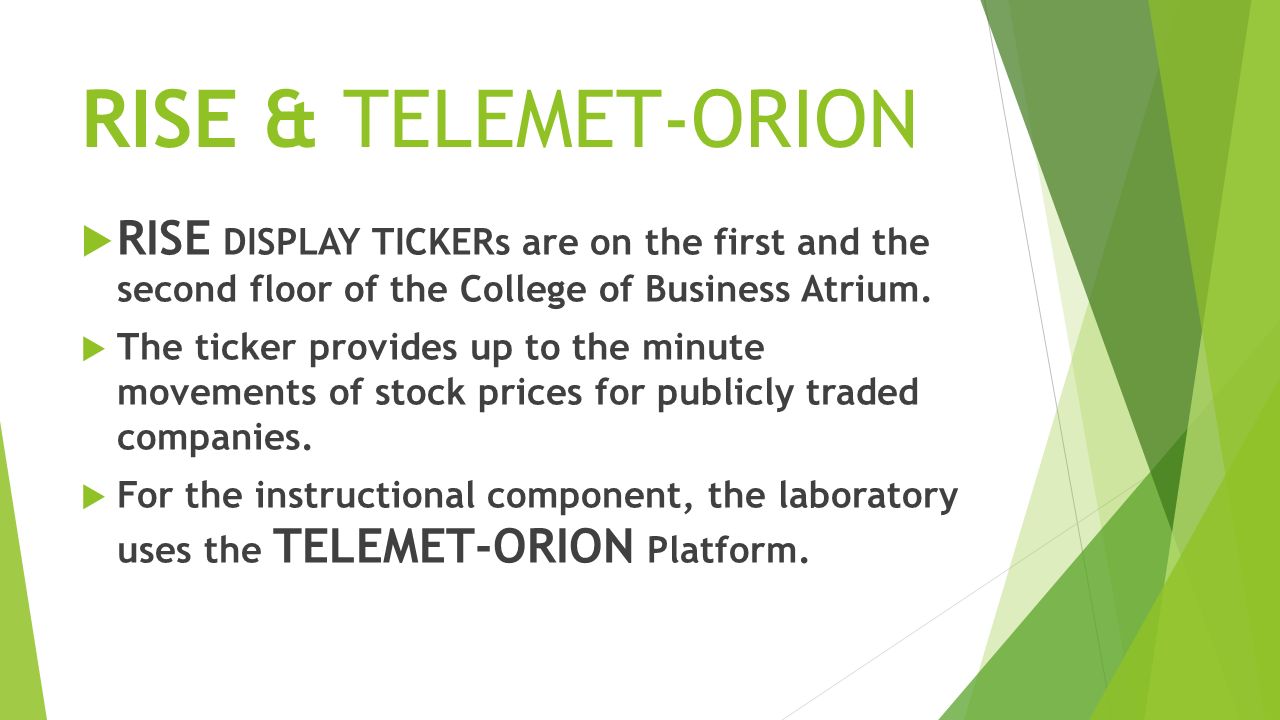 RISE & TELEMET-ORION

RISE DISPLAY TICKERs are on the first and the second floor of the College of Business Atrium.

The ticker provides up to the minute movements of stock prices for publicly traded companies.

For the instructional component, the laboratory uses the TELEMET-ORION Platform.